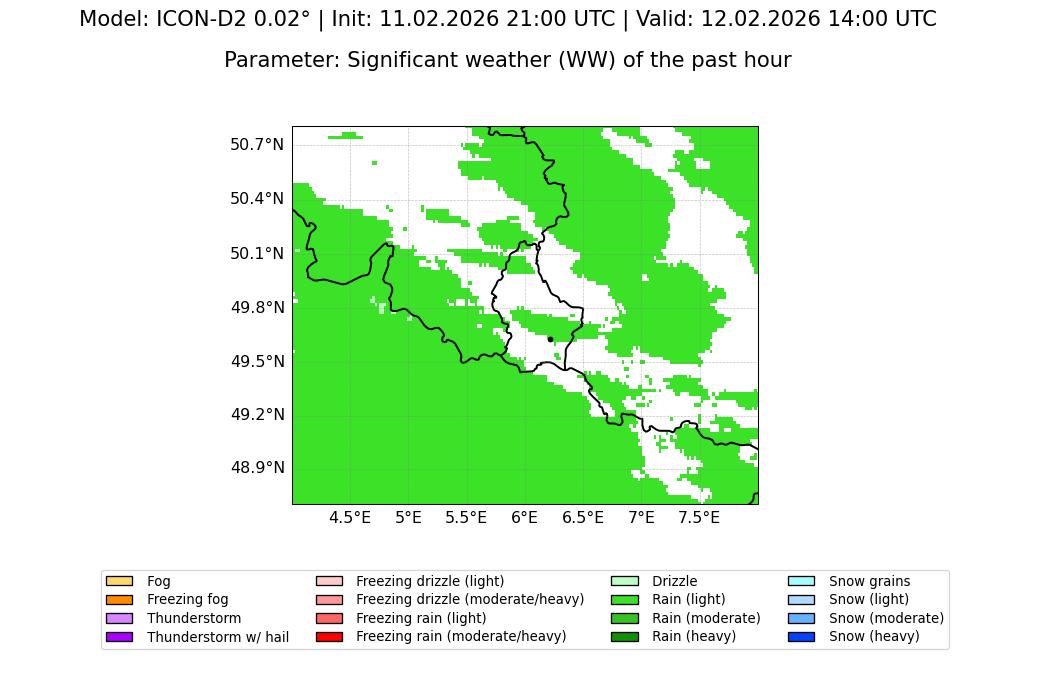 Model: ICON-D2 0.02° | Init: 11.02.2026 21:00 UTC | Valid: 12.02.2026 14:00 UTC

Parameter: Significant weather (WW) of the past hour

50.7°N
50.4°N
50.1°N
49.8°N
49.5°N
49.2°N
48.9°N

4.5°E 5°E 5.5°E 6°E 6.5°E 7°E 7.5°E

Fog
Freezing fog
Thunderstorm
Thunderstorm w/ hail
Freezing drizzle (light)
Freezing drizzle (moderate/heavy)
Freezing rain (light)
Freezing rain (moderate/heavy)
Drizzle
Rain (light)
Rain (moderate)
Rain (heavy)
Snow grains
Snow (light)
Snow (moderate)
Snow (heavy)